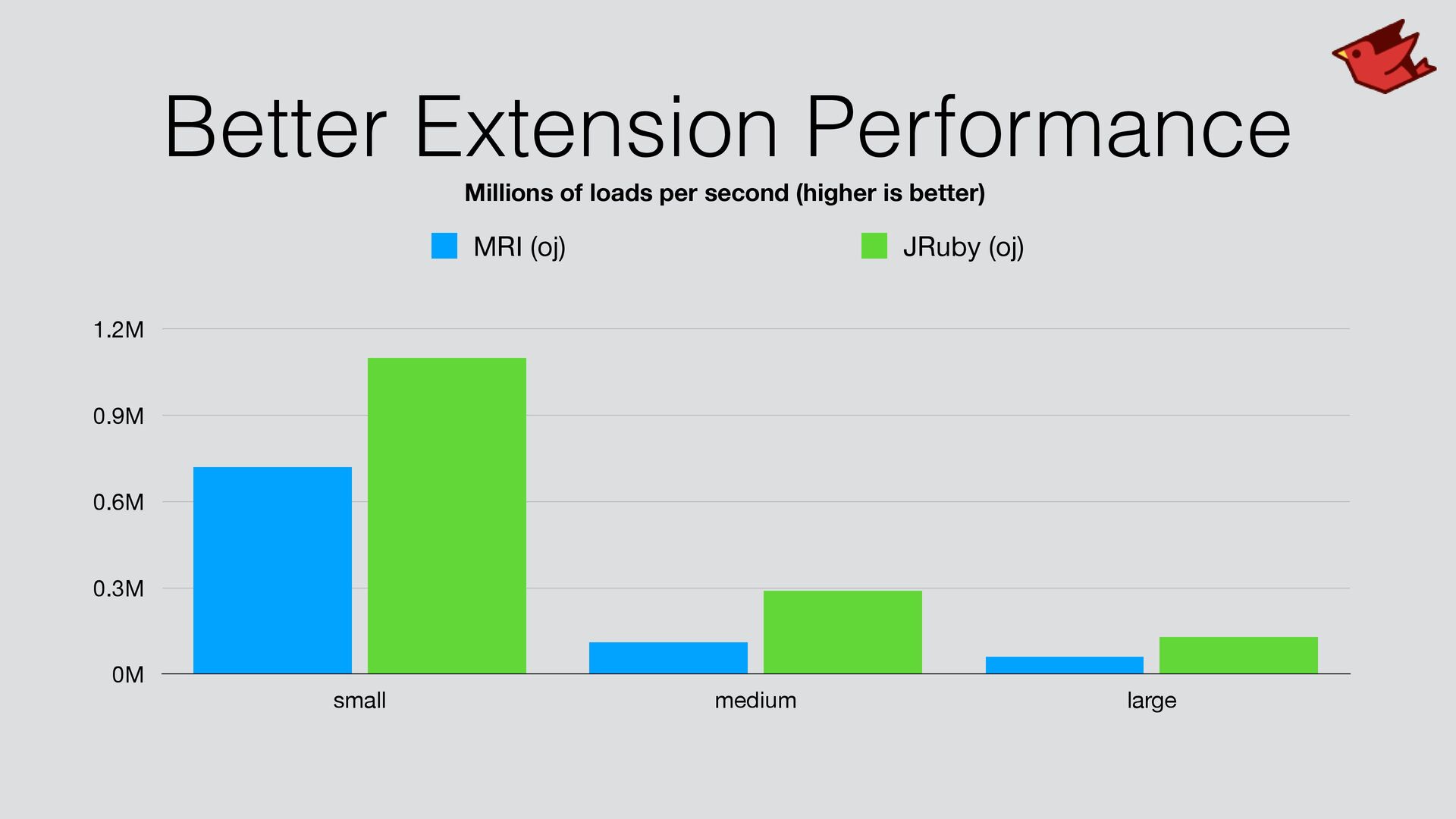 Better Extension Performance

Millions of loads per second (higher is better)

MRI (oj)

JRuby (oj)

1.2M

0.9M

0.6M

0.3M

0M

small

medium

large